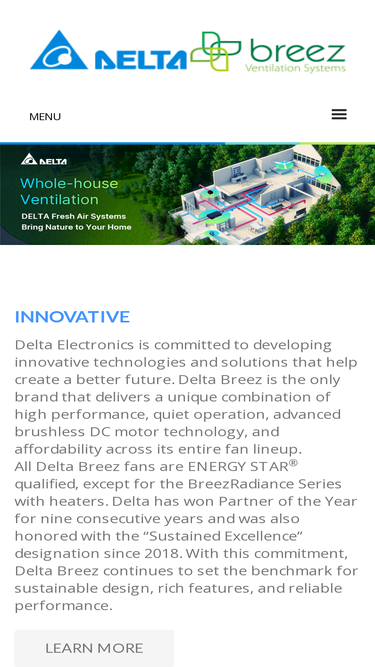 DELTA breez Ventilation Systems

MENU

DELTA

Whole-house Ventilation

DELTA Fresh Air Systems Bring Nature to Your Home

INNOVATIVE

Delta Electronics is committed to developing innovative technologies and solutions that help create a better future. Delta Breez is the only brand that delivers a unique combination of high performance, quiet operation, advanced brushless DC motor technology, and affordability across its entire fan lineup.
All Delta Breez fans are ENERGY STAR® qualified, except for the BreezRadiance Series with heaters. Delta has won Partner of the Year for nine consecutive years and was also honored with the “Sustained Excellence” designation since 2018. With this commitment, Delta Breez continues to set the benchmark for sustainable design, rich features, and reliable performance.

LEARN MORE